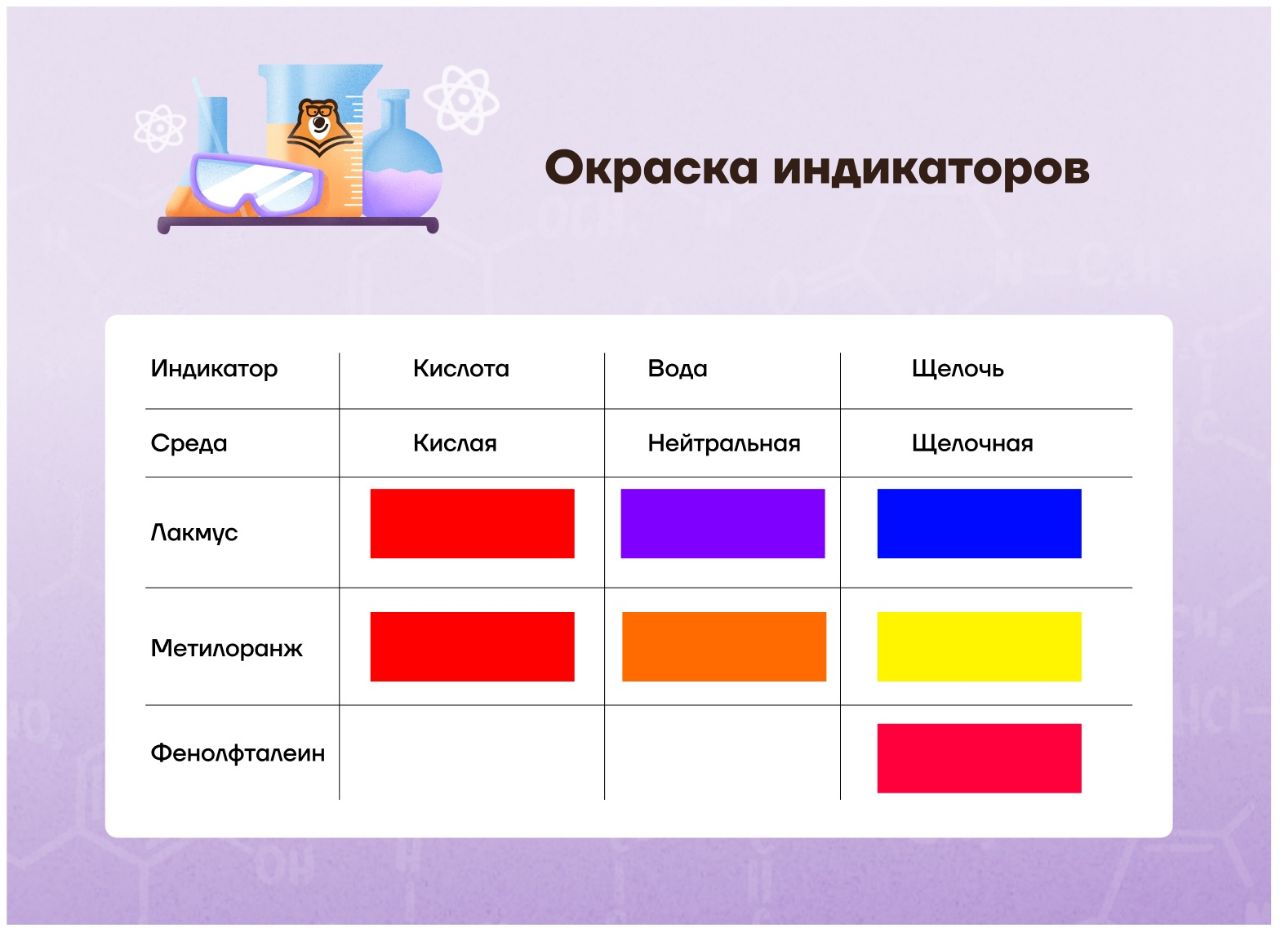 Окраска индикаторов

| Индикатор | Кислота | Вода | Щелочь |
|---|---|---|---|
| Среда | Кислая | Нейтральная | Щелочная |
| Лакмус | | | |
| Метилоранж | | | |
| Фенолфталеин | | | |